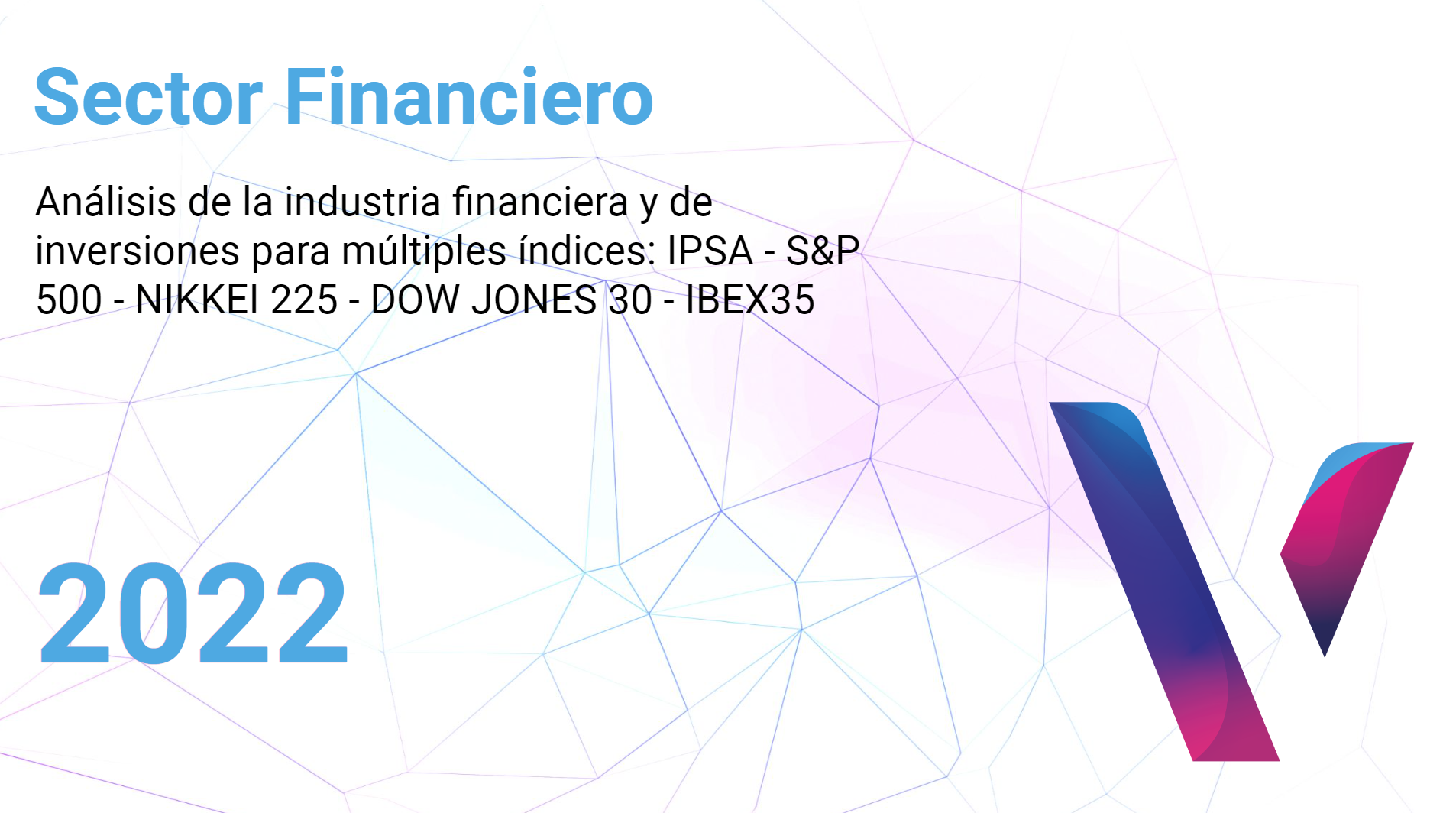 Sector Financiero

Análisis de la industria financiera y de inversiones para múltiples índices: IPSA - S&P 500 - NIKKEI 225 - DOW JONES 30 - IBEX35

2022